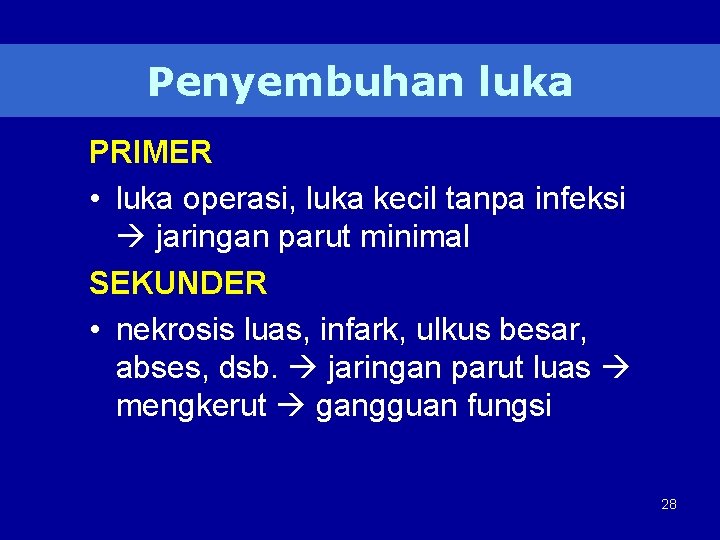 Penyembuhan luka

PRIMER

• luka operasi, luka kecil tanpa infeksi → jaringan parut minimal

SEKUNDER

• nekrosis luas, infark, ulkus besar, abses, dsb. → jaringan parut luas → mengkerut → gangguan fungsi

28